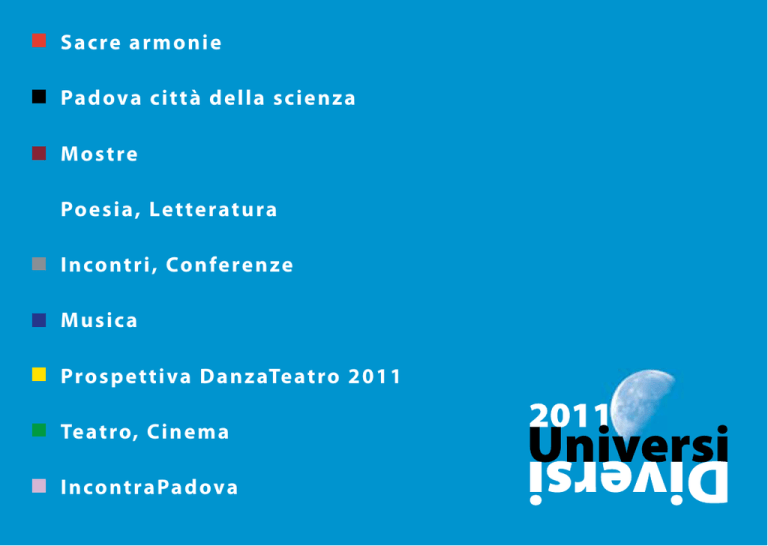 Sacre armonie

Padova città della scienza

Mostre

Poesia, Letteratura

Incontri, Conferenze

Musica

Prospettiva DanzaTeatro 2011

Teatro, Cinema

IncontraPadova

2011
Universi
Diversi